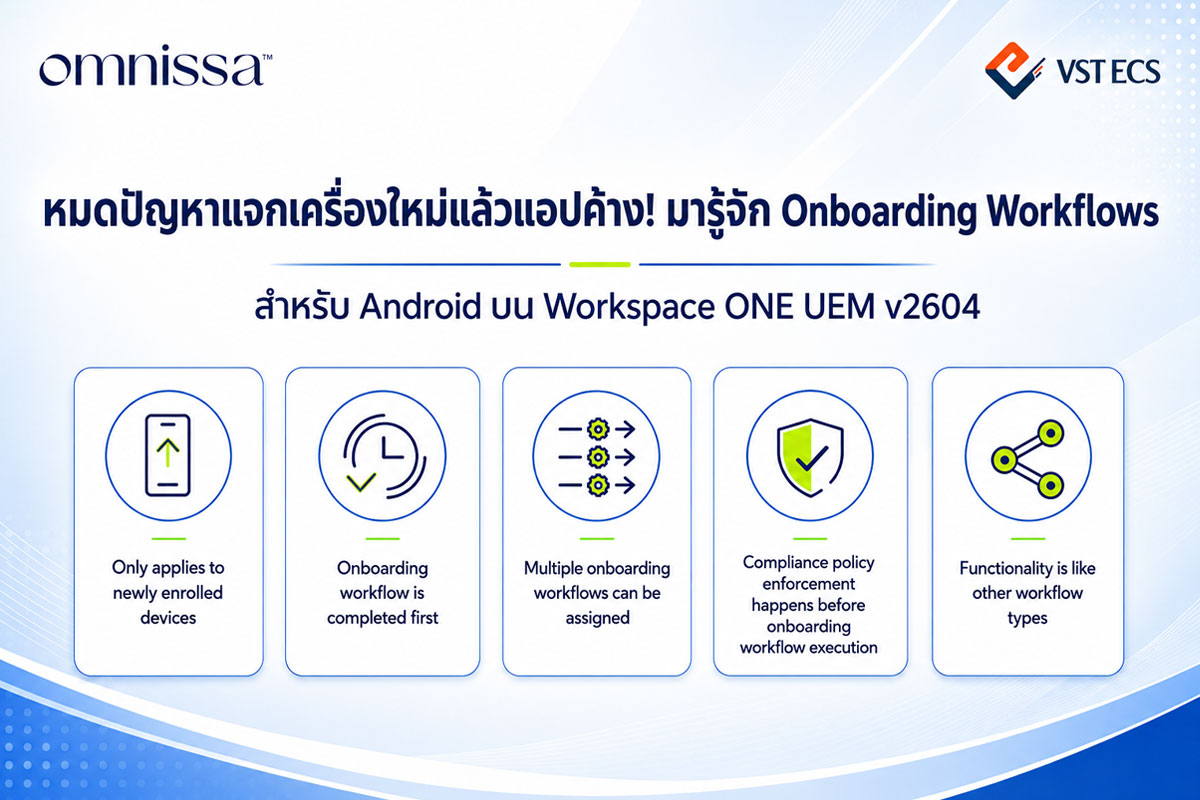 omnissa™

VST ECS

หมดปัญหาแจกเครื่องใหม่แล้วแอปค้าง! มารู้จัก Onboarding Workflows

สำหรับ Android บน Workspace ONE UEM v2604

Only applies to newly enrolled devices

Onboarding workflow is completed first

Multiple onboarding workflows can be assigned

Compliance policy enforcement happens before onboarding workflow execution

Functionality is like other workflow types